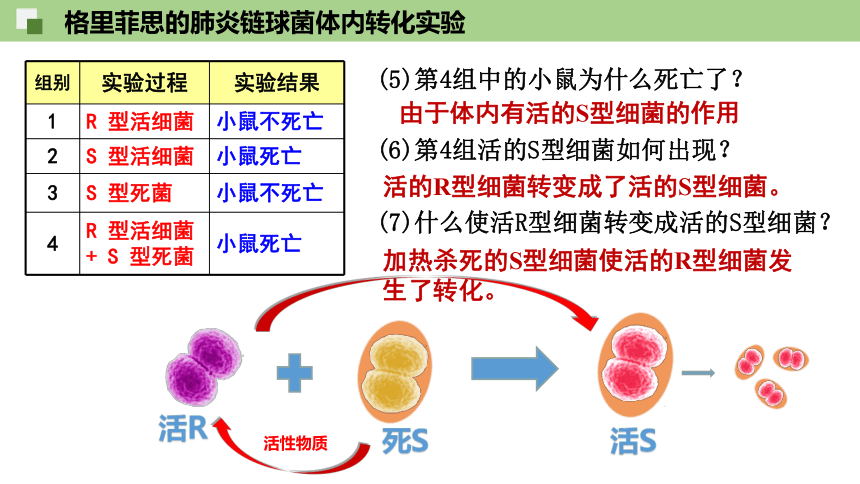 格里菲思的肺炎链球菌体内转化实验

| 组别 | 实验过程 | 实验结果 |
|---|---|---|
| 1 | R 型活细菌 | 小鼠不死亡 |
| 2 | S 型活细菌 | 小鼠死亡 |
| 3 | S 型死菌 | 小鼠不死亡 |
| 4 | R 型活细菌 + S 型死菌 | 小鼠死亡 |

(5)第4组中的小鼠为什么死亡了？
由于体内有活的S型细菌的作用
(6)第4组活的S型细菌如何出现？
活的R型细菌转变成了活的S型细菌。
(7)什么使活R型细菌转变成活的S型细菌？
加热杀死的S型细菌使活的R型细菌发生了转化。

活R
活性物质
死S
活S